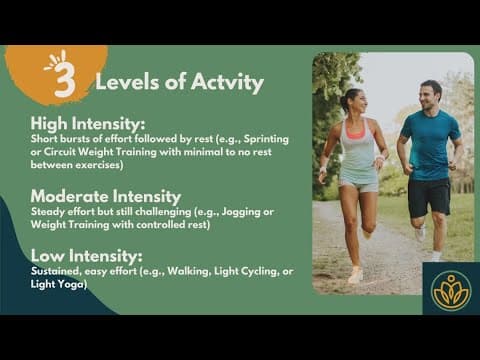 3 Levels of Actvity

High Intensity:
Short bursts of effort followed by rest (e.g., Sprinting or Circuit Weight Training with minimal to no rest between exercises)

Moderate Intensity
Steady effort but still challenging (e.g., Jogging or Weight Training with controlled rest)

Low Intensity:
Sustained, easy effort (e.g., Walking, Light Cycling, or Light Yoga)